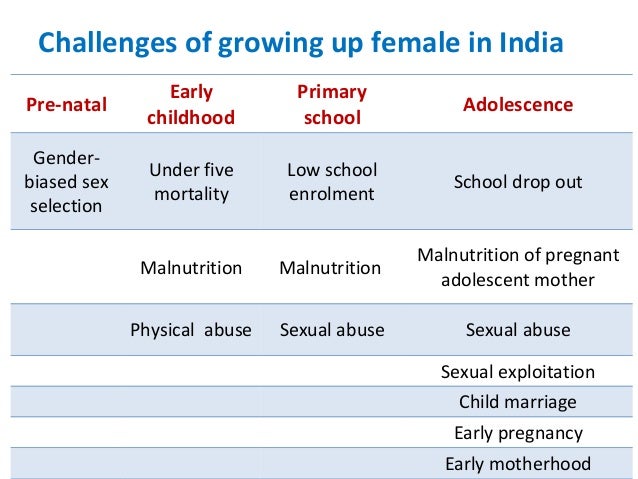 Challenges of growing up female in India

| Pre-natal | Early childhood | Primary school | Adolescence |
|---|---|---|---|
| Gender-biased sex selection | Under five mortality | Low school enrolment | School drop out |
| | Malnutrition | Malnutrition | Malnutrition of pregnant adolescent mother |
| | Physical abuse | Sexual abuse | Sexual abuse |
| | | | Sexual exploitation |
| | | | Child marriage |
| | | | Early pregnancy |
| | | | Early motherhood |